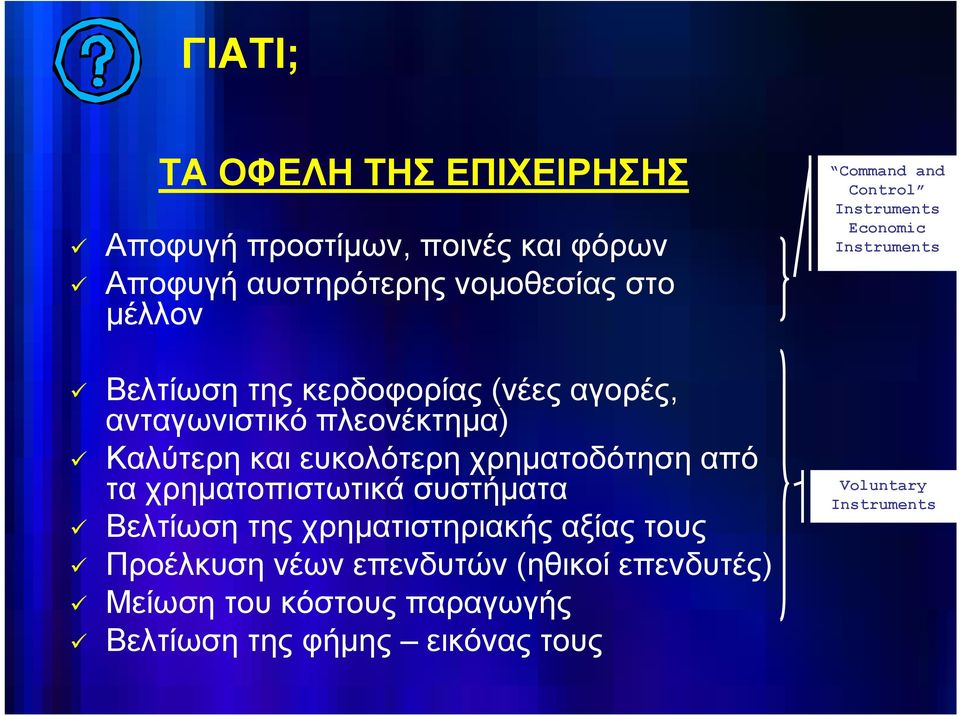 ΓΙΑΤΙ;

ΤΑ ΟΦΕΛΗ ΤΗΣ ΕΠΙΧΕΙΡΗΣΗΣ

✓ Αποφυγή προστίμων, ποινές και φόρων
✓ Αποφυγή αυστηρότερης νομοθεσίας στο μέλλον

“Command and Control” Instruments
Economic Instruments

✓ Βελτίωση της κερδοφορίας (νέες αγορές, ανταγωνιστικό πλεονέκτημα)
✓ Καλύτερη και ευκολότερη χρηματοδότηση από τα χρηματοπιστωτικά συστήματα
✓ Βελτίωση της χρηματιστηριακής αξίας τους
✓ Προέλκυση νέων επενδυτών (ηθικοί επενδυτές)
✓ Μείωση του κόστους παραγωγής
✓ Βελτίωση της φήμης – εικόνας τους

Voluntary Instruments